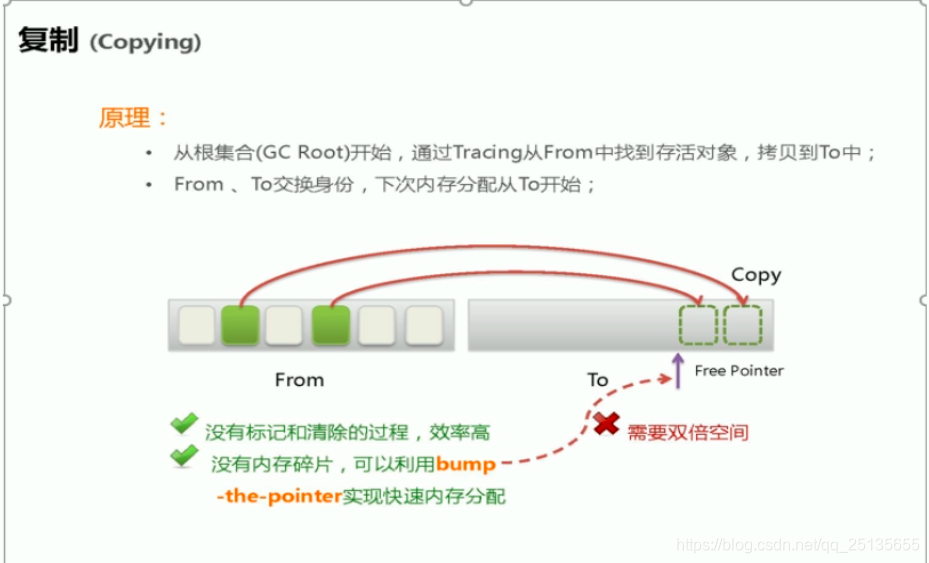 复制 (Copying)

原理：

• 从根集合(GC Root)开始，通过Tracing从From中找到存活对象，拷贝到To中；
• From 、To交换身份，下次内存分配从To开始；

Copy

From

To

Free Pointer

没有标记和清除的过程，效率高

没有内存碎片，可以利用bump-the-pointer实现快速内存分配

需要双倍空间

https://blog.csdn.net/qq_25135655